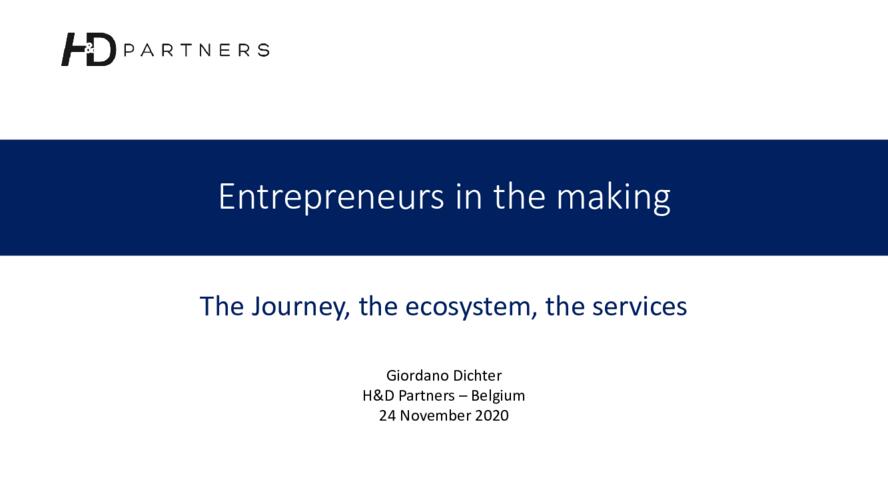 H&D PARTNERS

Entrepreneurs in the making

The Journey, the ecosystem, the services

Giordano Dichter
H&D Partners – Belgium
24 November 2020